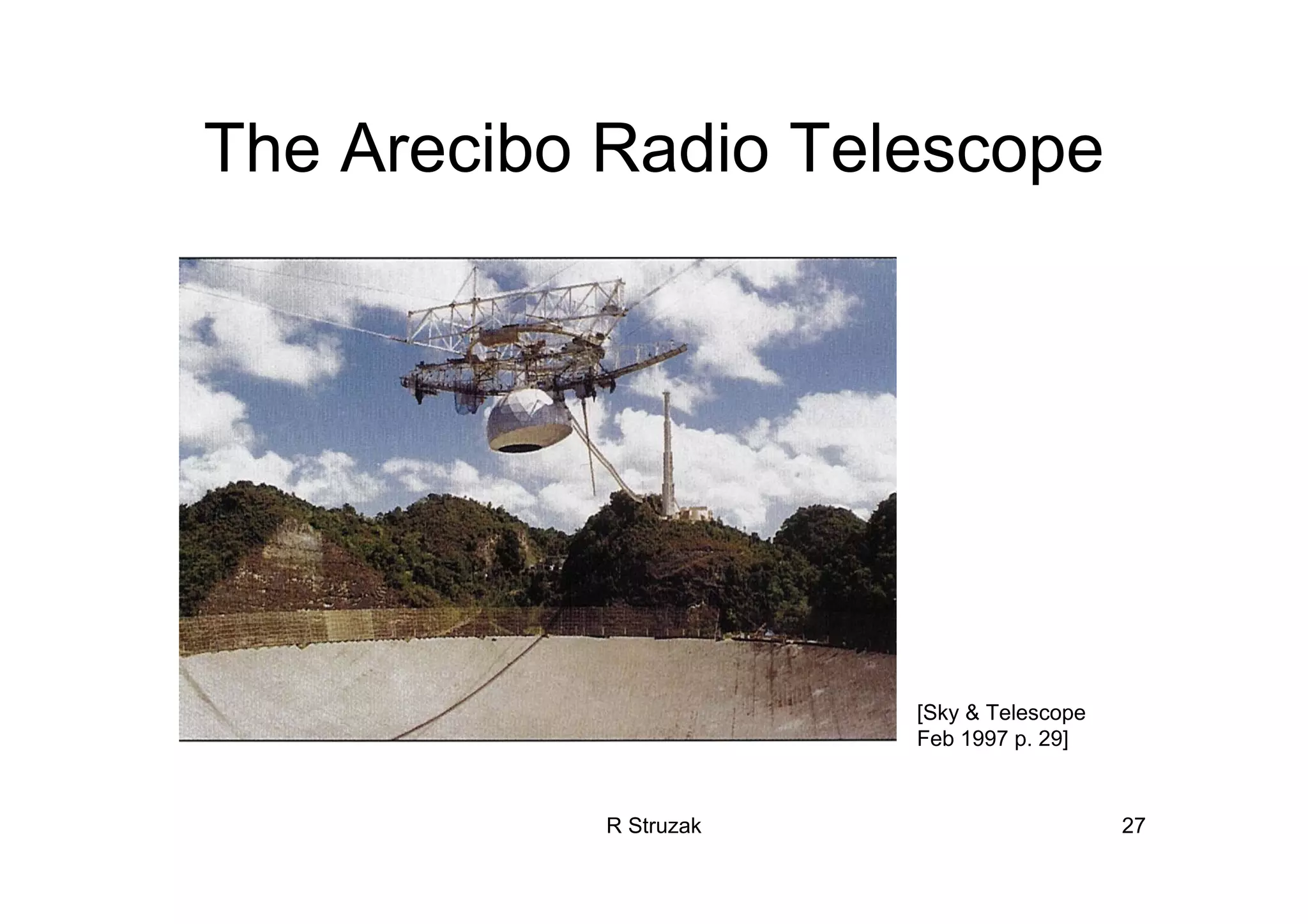 The Arecibo Radio Telescope

[Sky & Telescope Feb 1997 p. 29]

R Struzak

27